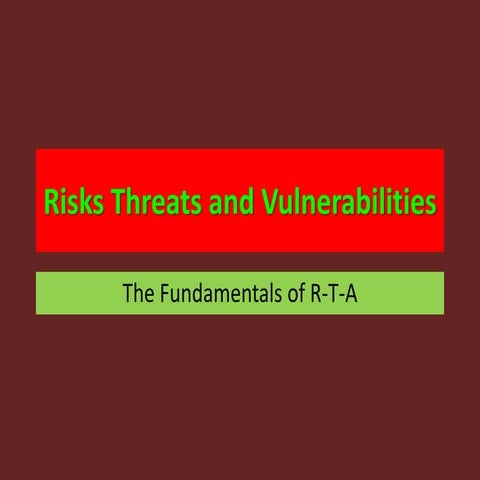 Risks Threats and Vulnerabilities

The Fundamentals of R-T-A